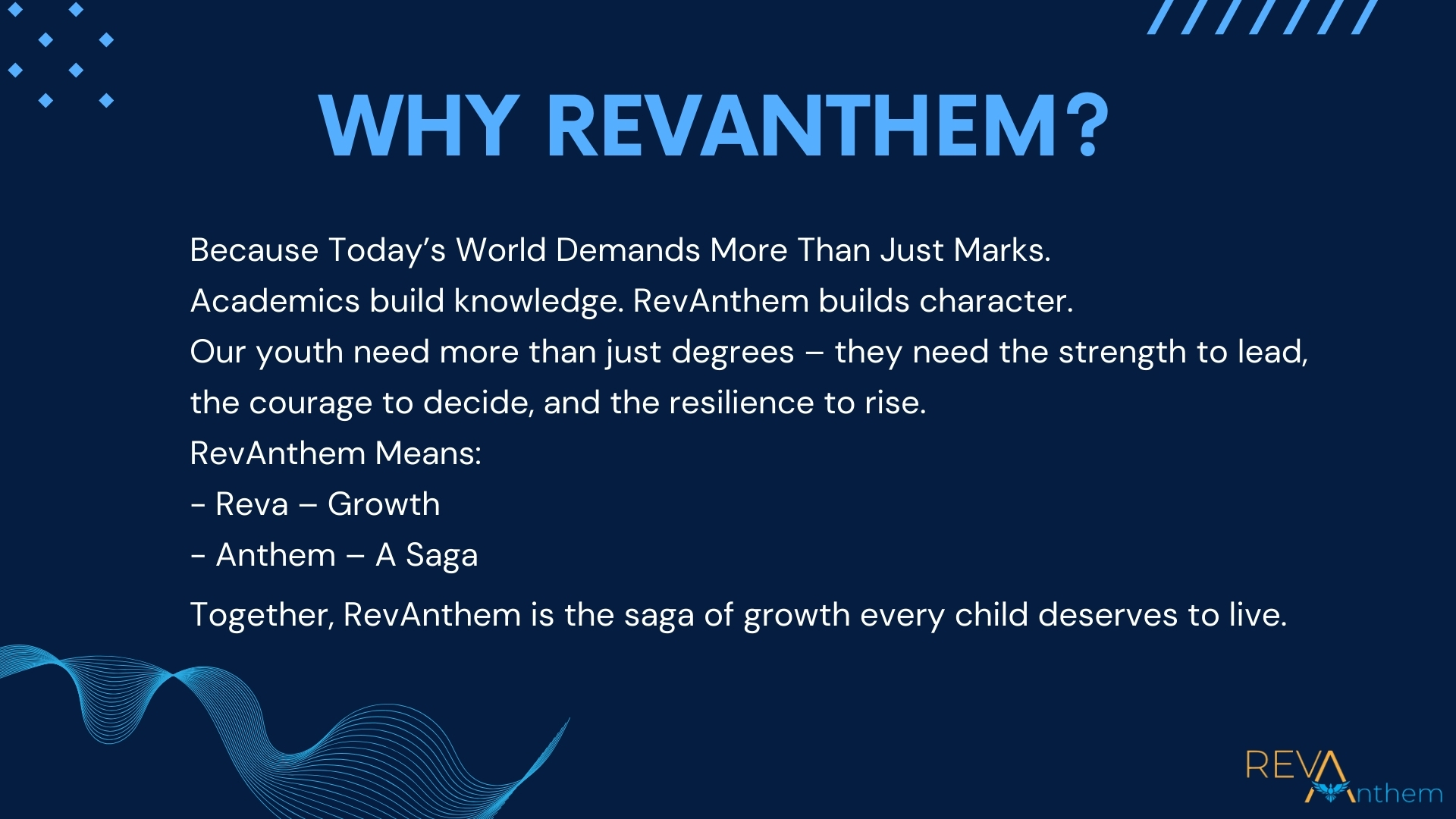 WHY REVANTHEM?

Because Today's World Demands More Than Just Marks.
Academics build knowledge. RevAnthem builds character.
Our youth need more than just degrees – they need the strength to lead, the courage to decide, and the resilience to rise.
RevAnthem Means:
- Reva – Growth
- Anthem – A Saga

Together, RevAnthem is the saga of growth every child deserves to live.

REVA
Anthem